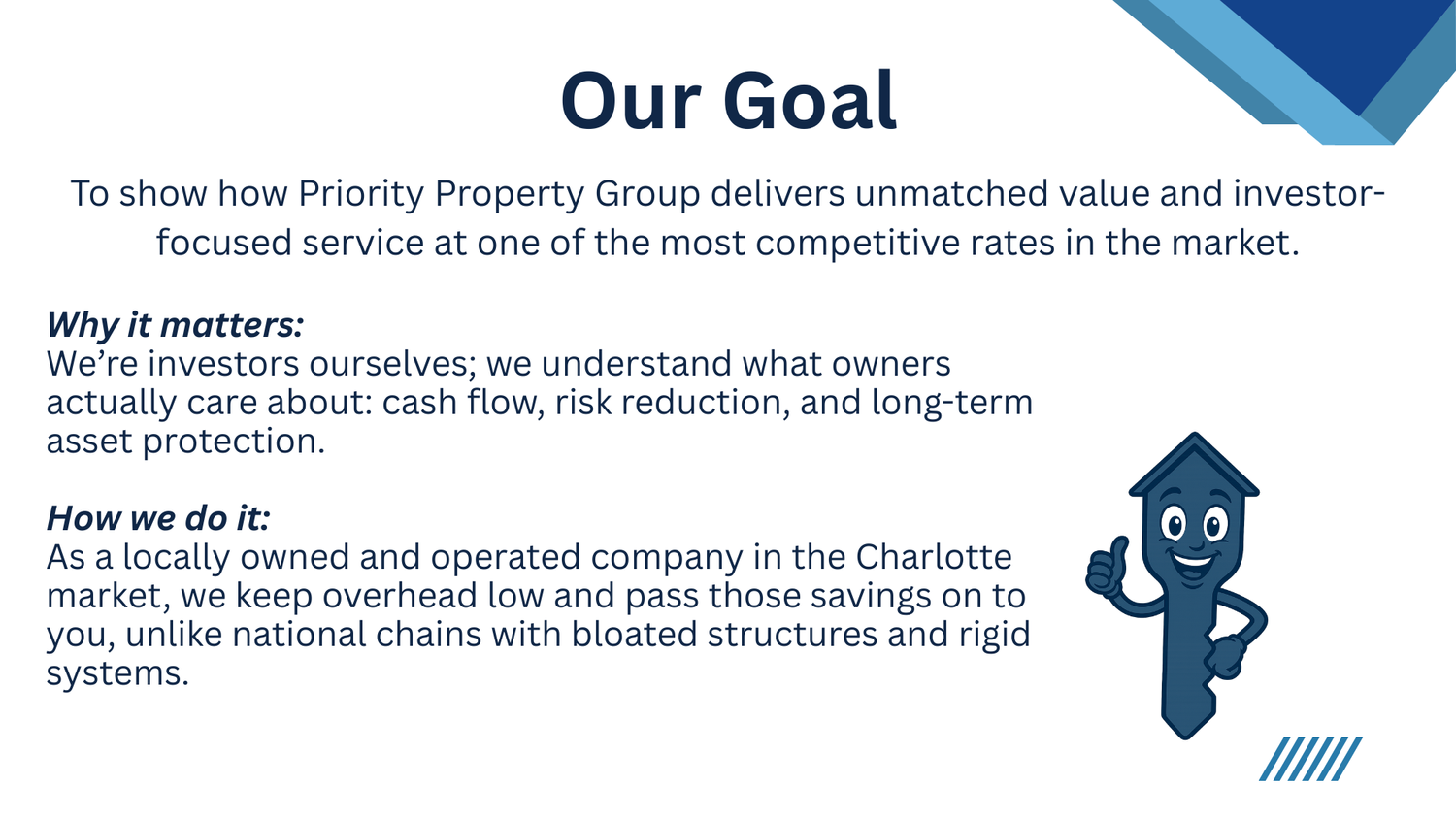 Our Goal

To show how Priority Property Group delivers unmatched value and investor-focused service at one of the most competitive rates in the market.

Why it matters:
We're investors ourselves; we understand what owners actually care about: cash flow, risk reduction, and long-term asset protection.

How we do it:
As a locally owned and operated company in the Charlotte market, we keep overhead low and pass those savings on to you, unlike national chains with bloated structures and rigid systems.